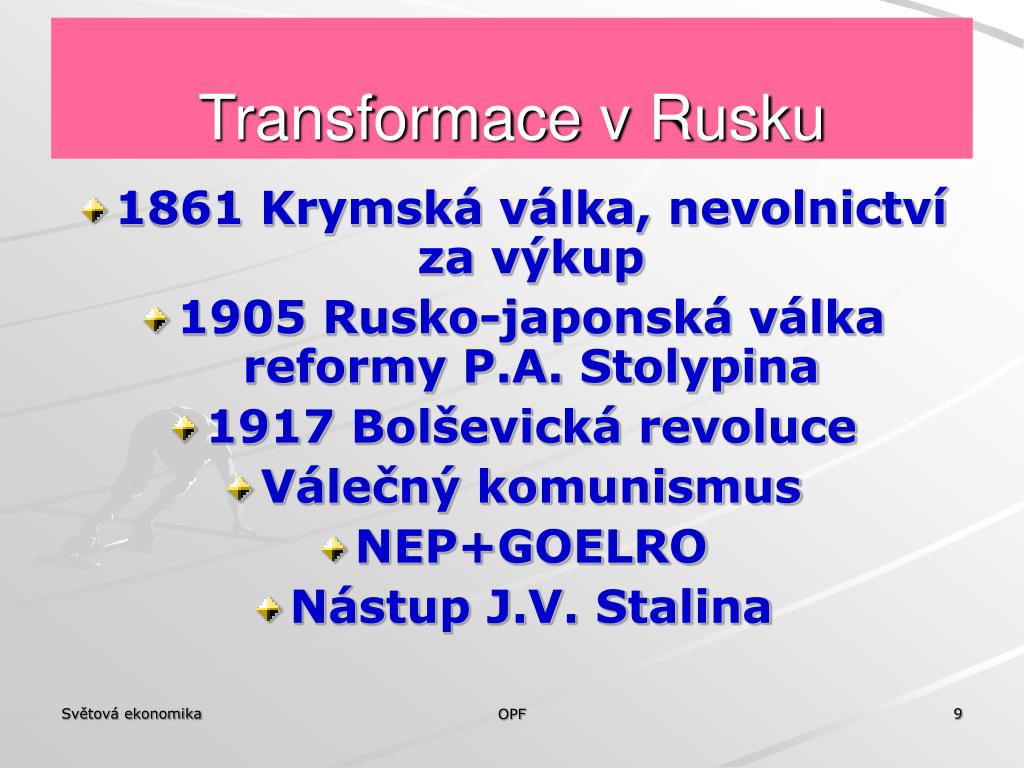 Transformace v Rusku

1861 Krymská válka, nevolnictví za výkup

1905 Rusko-japonská válka reformy P.A. Stolypina

1917 Bolševická revoluce

Válečný komunismus

NEP+GOELRO

Nástup J.V. Stalina

Světová ekonomika

OPF

9